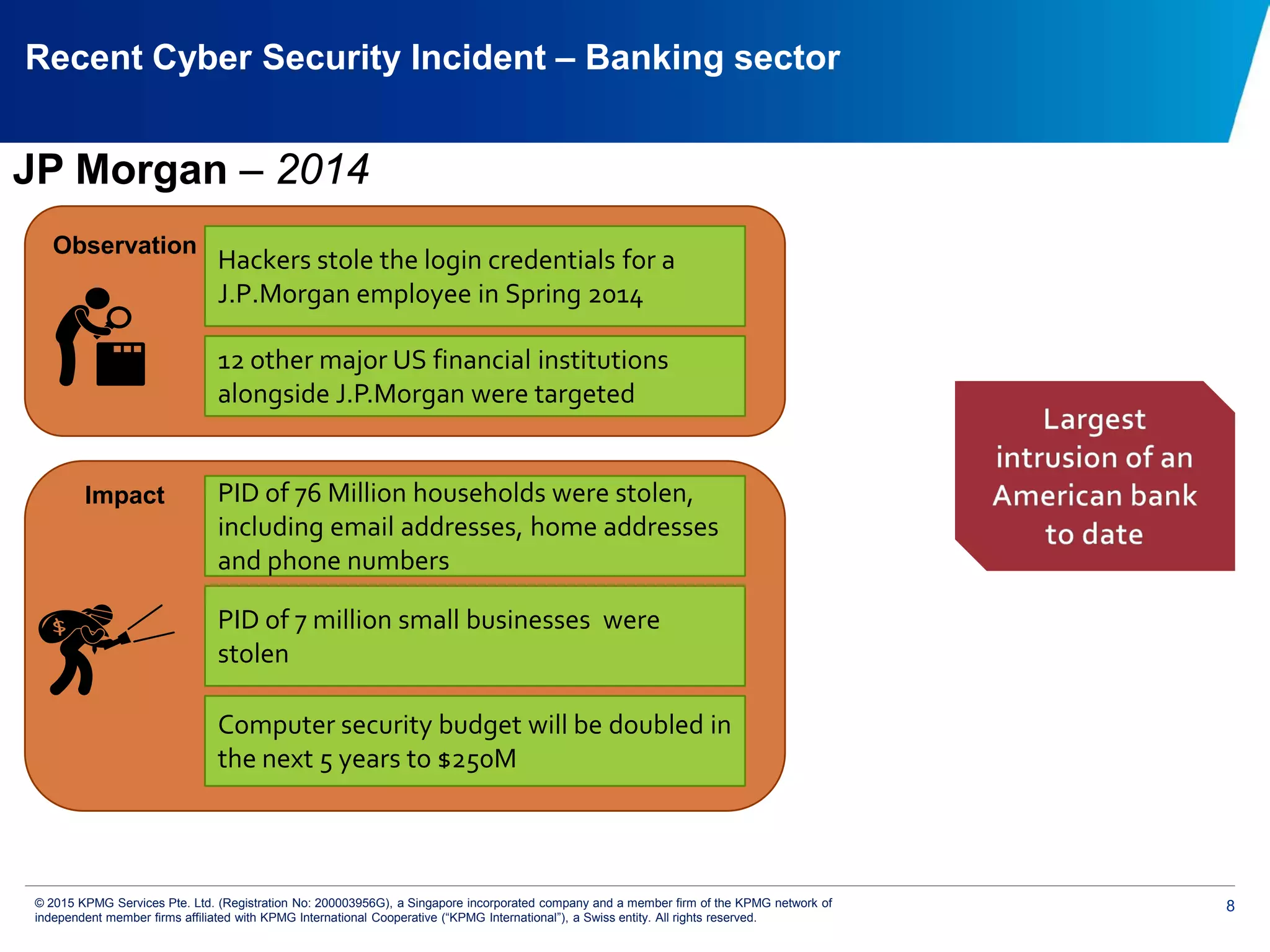 Recent Cyber Security Incident – Banking sector

JP Morgan – 2014

Observation

Hackers stole the login credentials for a J.P.Morgan employee in Spring 2014

12 other major US financial institutions alongside J.P.Morgan were targeted

Impact

PID of 76 Million households were stolen, including email addresses, home addresses and phone numbers

PID of 7 million small businesses were stolen

Computer security budget will be doubled in the next 5 years to $250M

Largest intrusion of an American bank to date

© 2015 KPMG Services Pte. Ltd. (Registration No: 200003956G), a Singapore incorporated company and a member firm of the KPMG network of independent member firms affiliated with KPMG International Cooperative ("KPMG International"), a Swiss entity. All rights reserved.

8